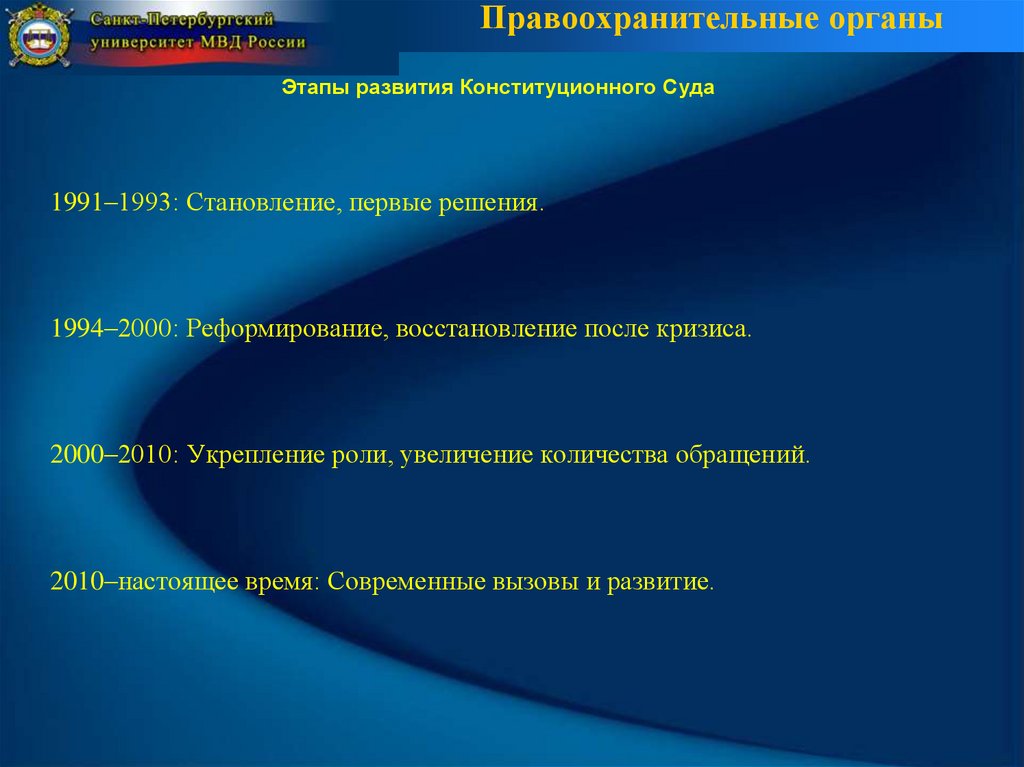 Санкт-Петербургский университет МВД России

Правоохранительные органы

Этапы развития Конституционного Суда

1991–1993: Становление, первые решения.

1994–2000: Реформирование, восстановление после кризиса.

2000–2010: Укрепление роли, увеличение количества обращений.

2010–настоящее время: Современные вызовы и развитие.